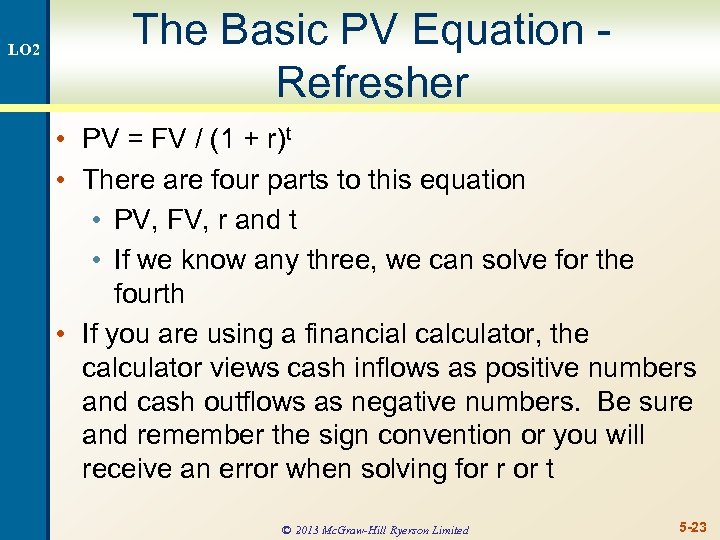 LO2

The Basic PV Equation - Refresher

• $PV = FV / (1 + r)^t$
• There are four parts to this equation
• PV, FV, r and t
• If we know any three, we can solve for the fourth
• If you are using a financial calculator, the calculator views cash inflows as positive numbers and cash outflows as negative numbers. Be sure and remember the sign convention or you will receive an error when solving for r or t

© 2013 McGraw-Hill Ryerson Limited

5-23